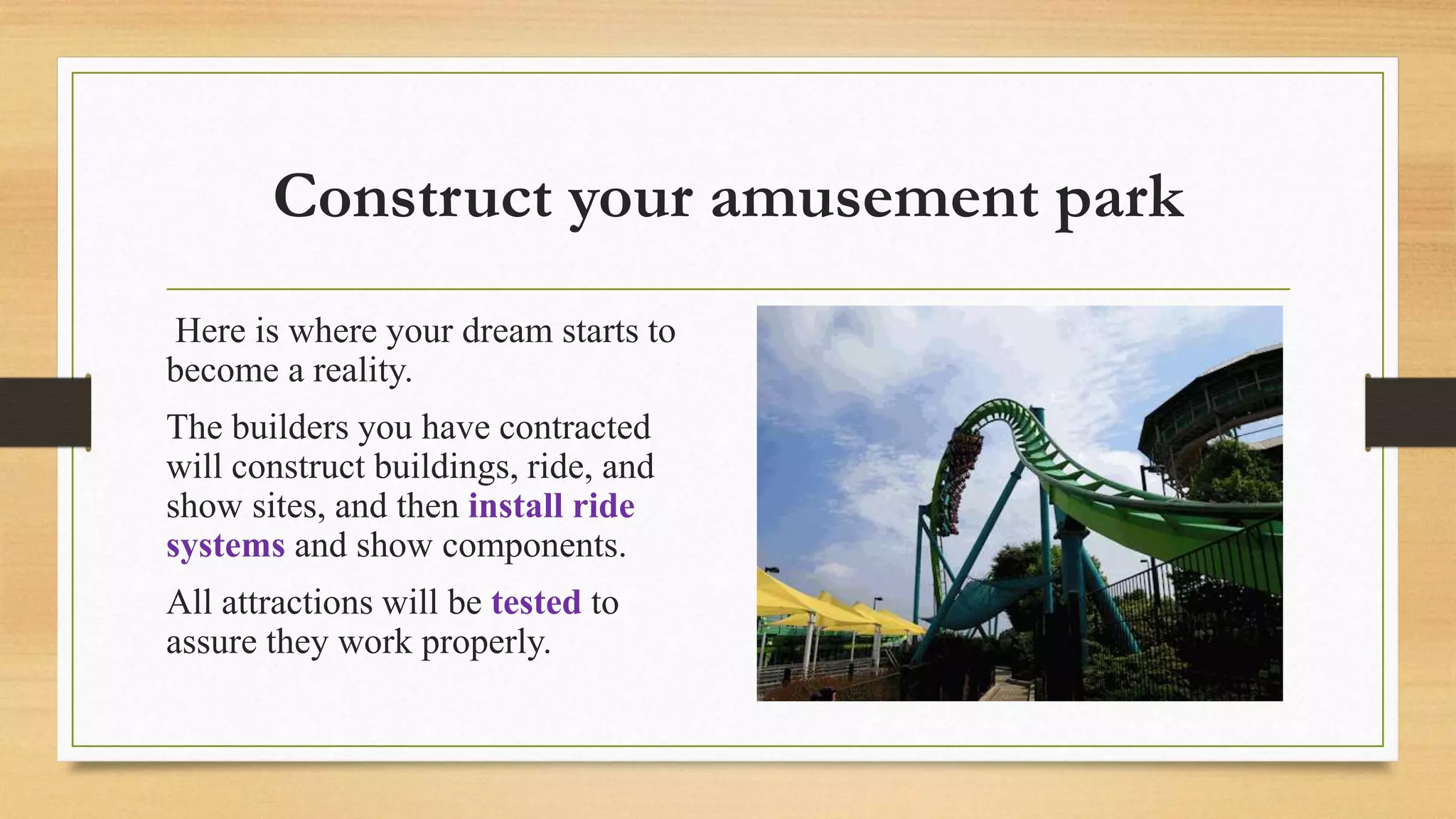 Construct your amusement park

Here is where your dream starts to become a reality.

The builders you have contracted will construct buildings, ride, and show sites, and then install ride systems and show components.

All attractions will be tested to assure they work properly.